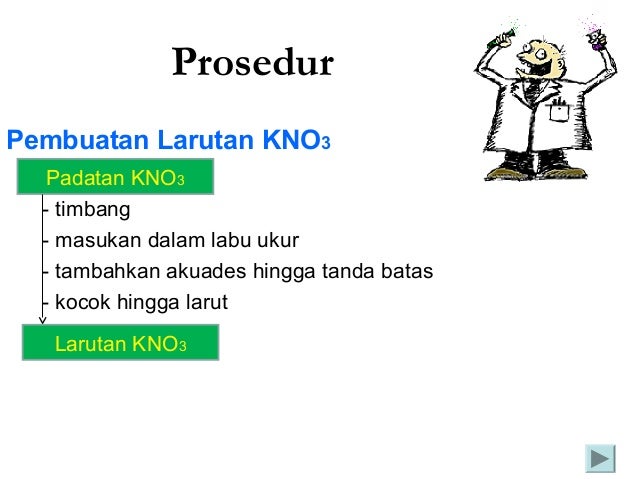 Prosedur

Pembuatan Larutan $KNO_3$

Padatan $KNO_3$

- timbang
- masukan dalam labu ukur
- tambahkan akuades hingga tanda batas
- kocok hingga larut

Larutan $KNO_3$